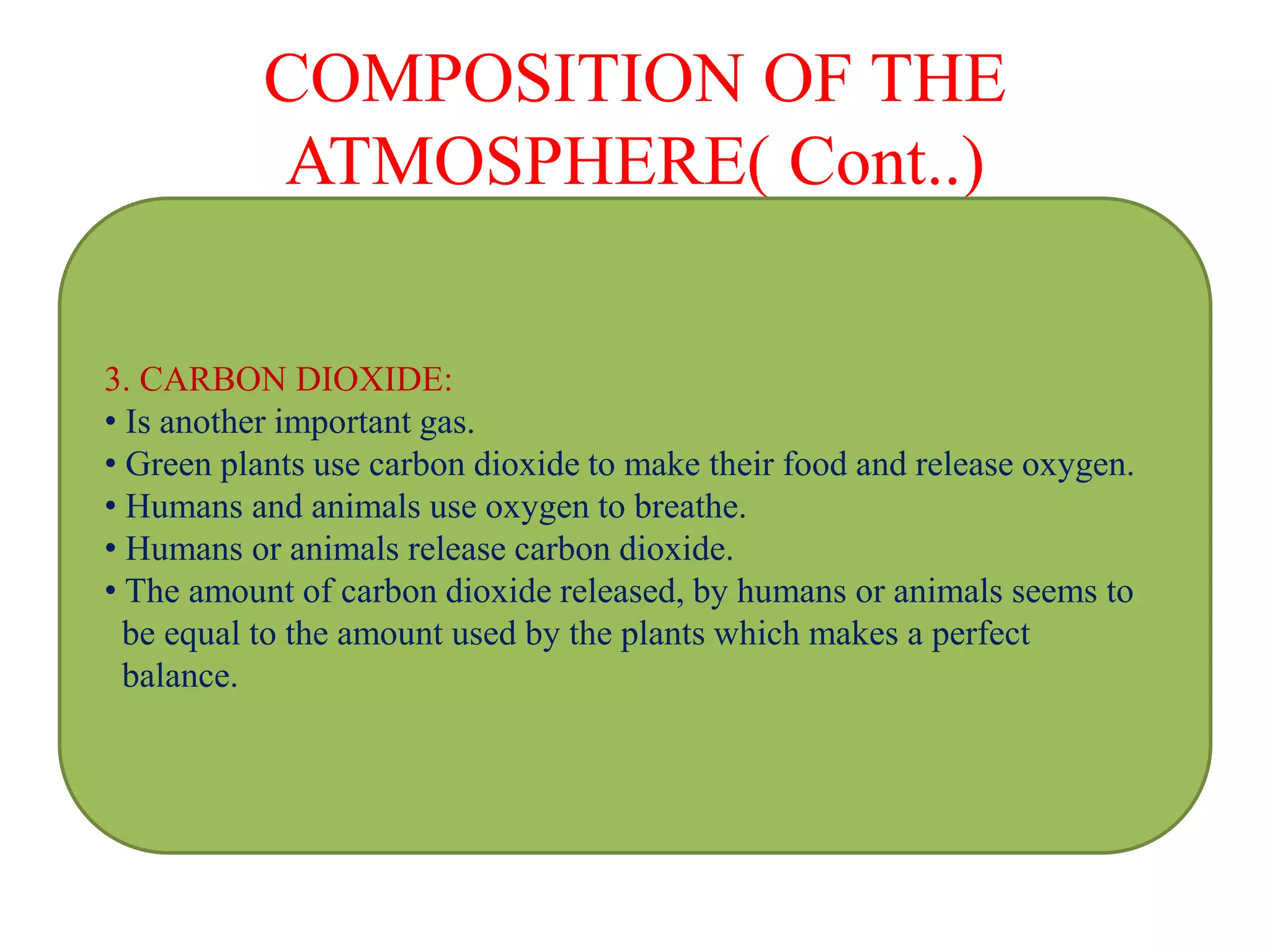 COMPOSITION OF THE ATMOSPHERE( Cont..)

3. CARBON DIOXIDE:
• Is another important gas.
• Green plants use carbon dioxide to make their food and release oxygen.
• Humans and animals use oxygen to breathe.
• Humans or animals release carbon dioxide.
• The amount of carbon dioxide released, by humans or animals seems to be equal to the amount used by the plants which makes a perfect balance.